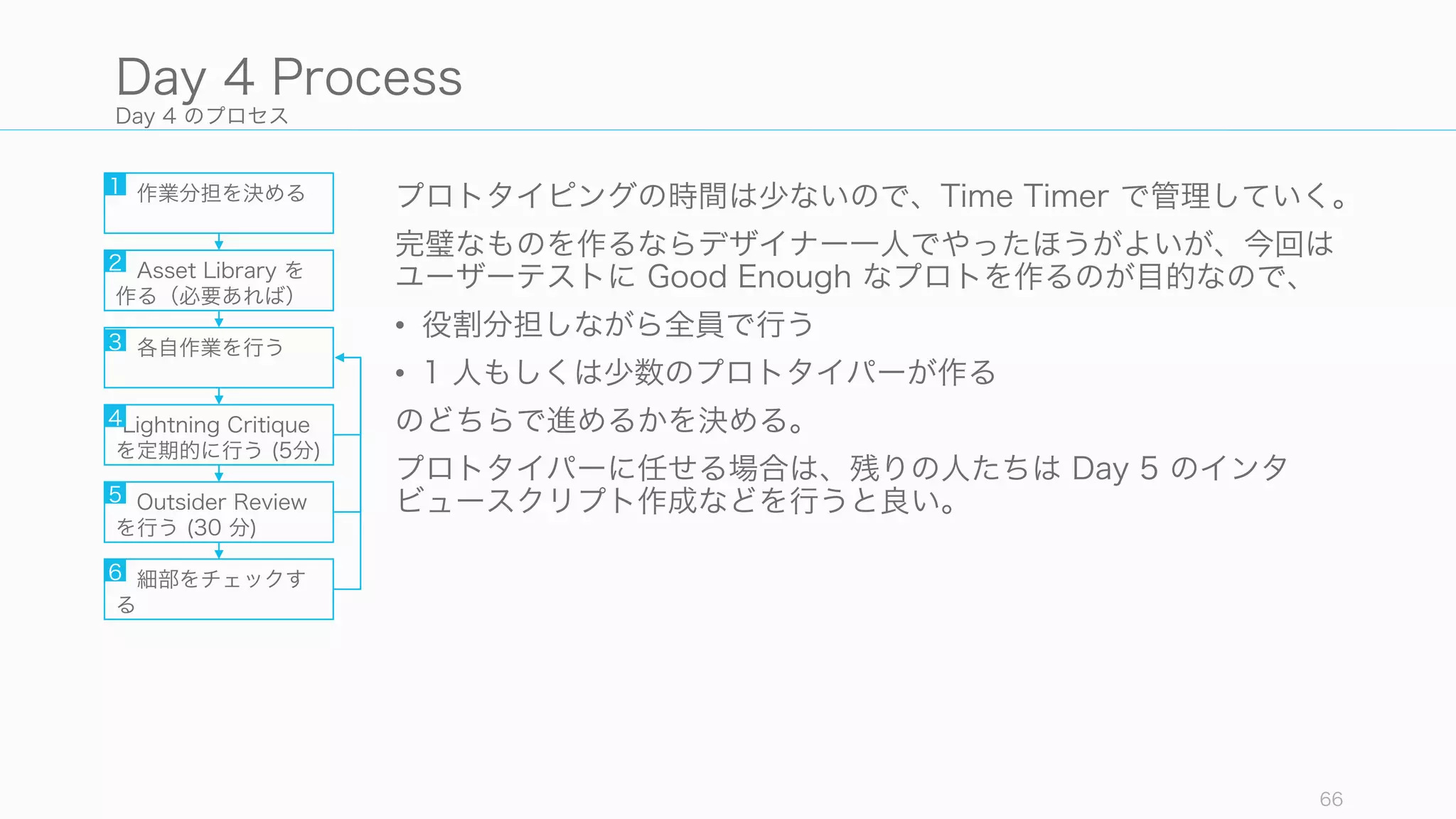 Day 4 Process
Day 4 のプロセス

1 作業分担を決める

2 Asset Library を作る（必要あれば）

3 各自作業を行う

4 Lightning Critique を定期的に行う (5分)

5 Outsider Review を行う (30 分)

6 細部をチェックする

プロトタイピングの時間は少ないので、Time Timer で管理していく。

完璧なものを作るならデザイナー一人でやったほうがよいが、今回はユーザーテストに Good Enough なプロトを作るのが目的なので、

• 役割分担しながら全員で行う

• 1 人もしくは少数のプロトタイパーが作る

のどちらで進めるかを決める。

プロトタイパーに任せる場合は、残りの人たちは Day 5 のインタビュースクリプト作成などを行うと良い。

66